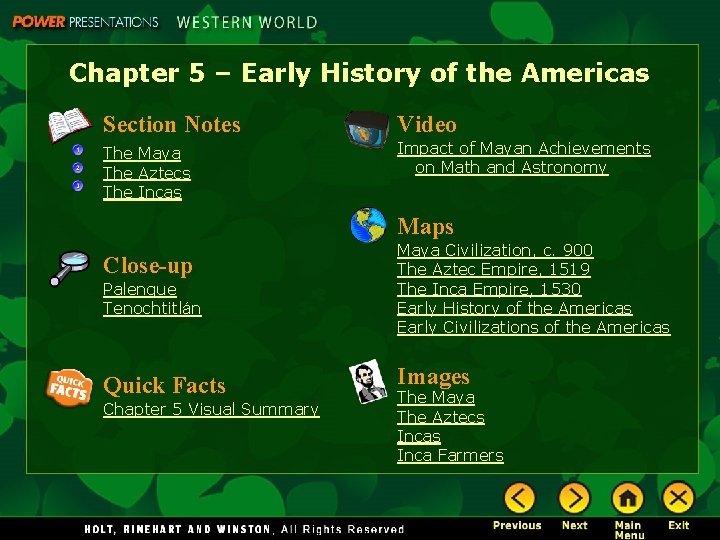 POWER PRESENTATIONS WESTERN WORLD

Chapter 5 – Early History of the Americas

Section Notes
1 The Maya
2 The Aztecs
3 The Incas

Close-up
Palenque
Tenochtitlán

QUICK FACTS
Quick Facts
Chapter 5 Visual Summary

Video
Impact of Mayan Achievements on Math and Astronomy

Maps
Maya Civilization, c. 900
The Aztec Empire, 1519
The Inca Empire, 1530
Early History of the Americas
Early Civilizations of the Americas

Images
The Maya
The Aztecs
Incas
Inca Farmers

HOLT, RINEHART AND WINSTON, All Rights Reserved

Previous Next Main Menu Exit